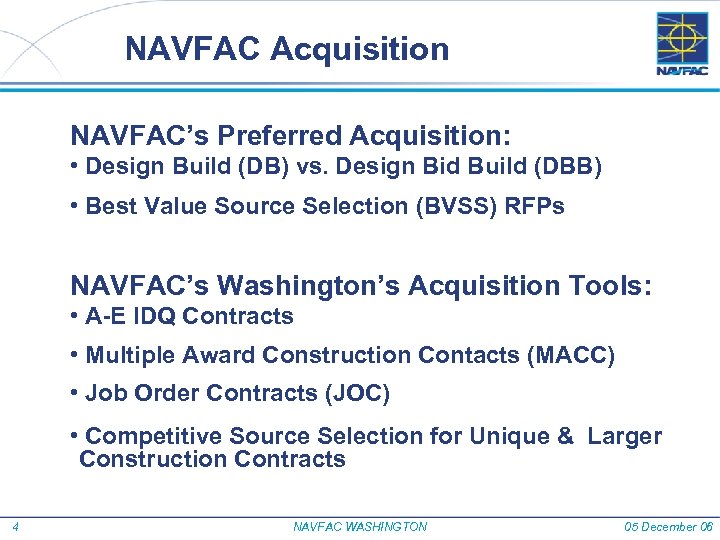 NAVFAC Acquisition

NAVFAC

NAVFAC's Preferred Acquisition:
• Design Build (DB) vs. Design Bid Build (DBB)
• Best Value Source Selection (BVSS) RFPs

NAVFAC's Washington's Acquisition Tools:
• A-E IDQ Contracts
• Multiple Award Construction Contacts (MACC)
• Job Order Contracts (JOC)
• Competitive Source Selection for Unique & Larger Construction Contracts

4 NAVFAC WASHINGTON 05 December 06